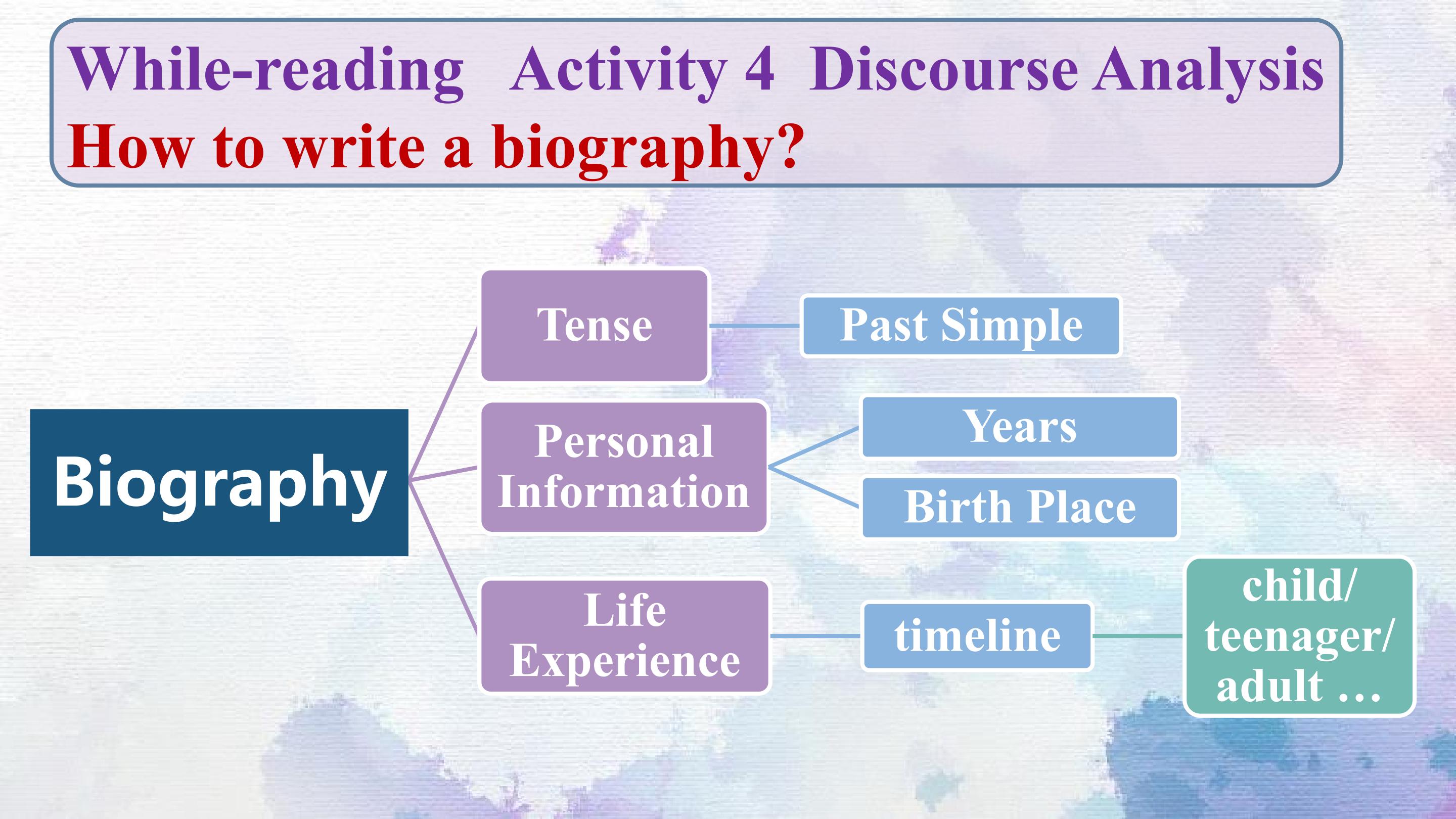 While-reading Activity 4 Discourse Analysis
How to write a biography?

Biography

Tense

Past Simple

Personal Information

Years

Birth Place

Life Experience

timeline

child/ teenager/ adult …